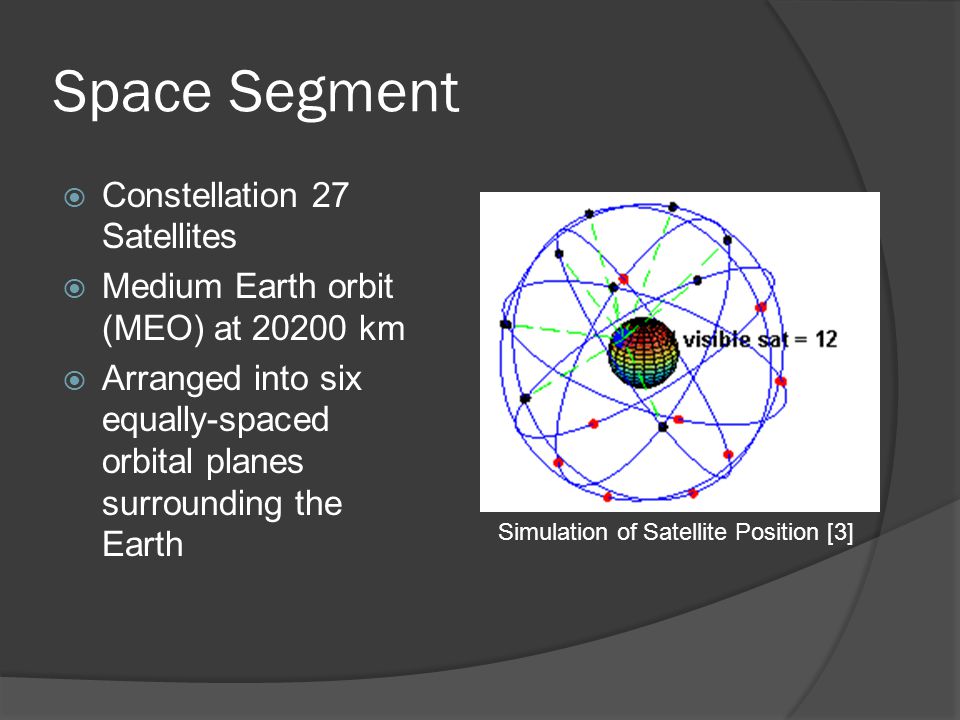 Space Segment

Constellation 27 Satellites

Medium Earth orbit (MEO) at 20200 km

Arranged into six equally-spaced orbital planes surrounding the Earth

visible sat = 12

Simulation of Satellite Position [3]